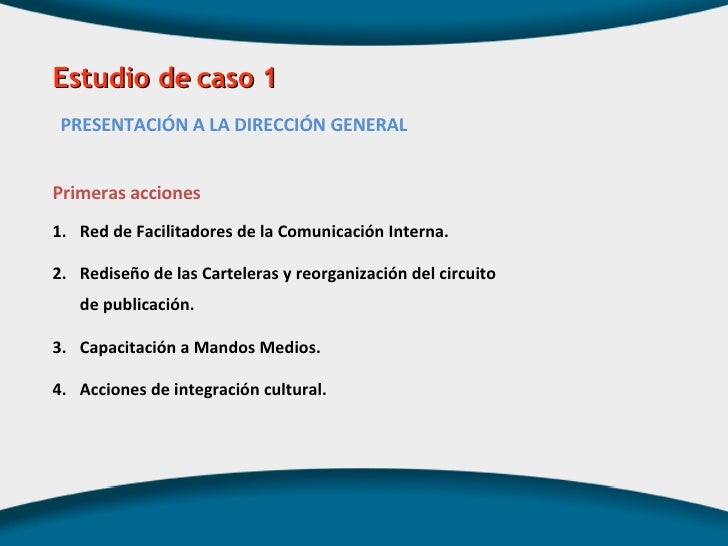 Estudio de caso 1

PRESENTACIÓN A LA DIRECCIÓN GENERAL

Primeras acciones

1. Red de Facilitadores de la Comunicación Interna.

2. Rediseño de las Carteleras y reorganización del circuito de publicación.

3. Capacitación a Mandos Medios.

4. Acciones de integración cultural.